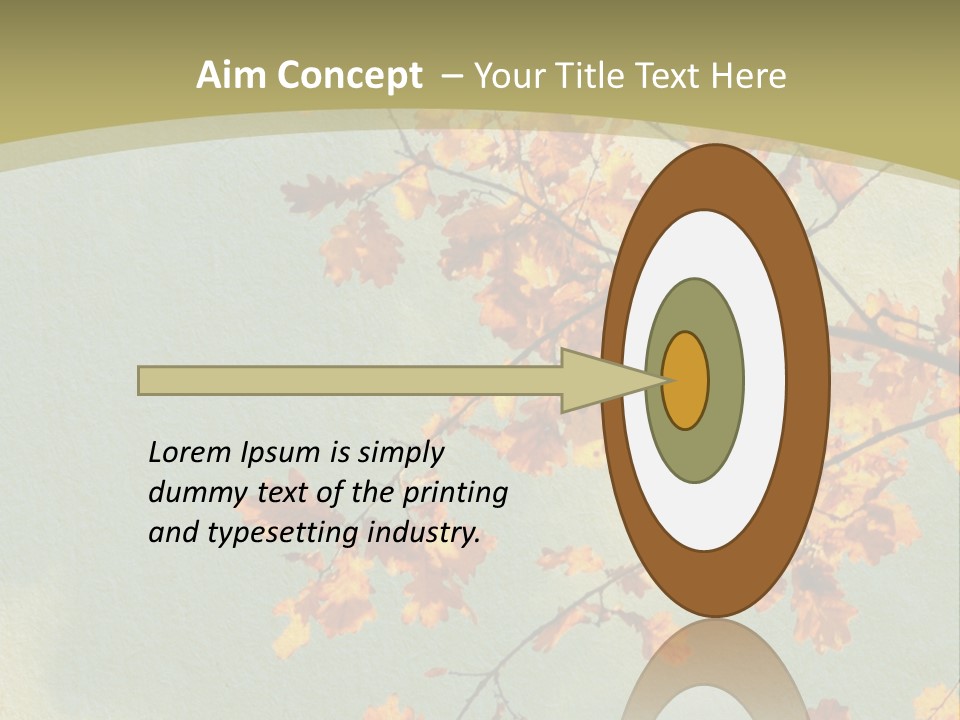 Aim Concept – Your Title Text Here

Lorem Ipsum is simply dummy text of the printing and typesetting industry.